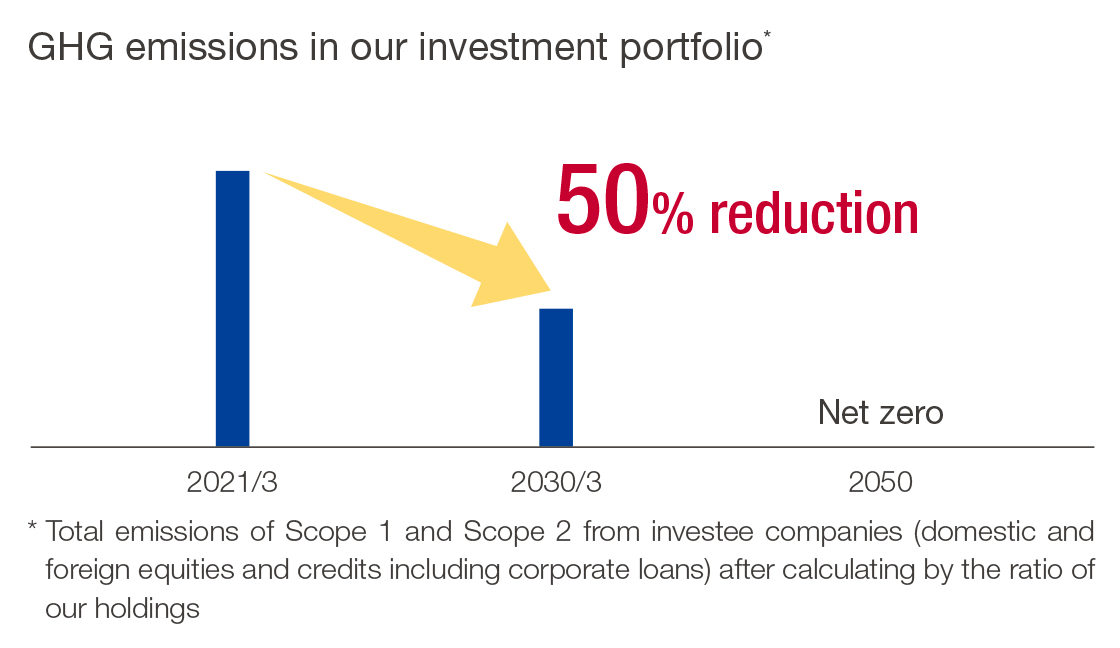 GHG emissions in our investment portfolio*

50% reduction

Net zero

2021/3
2030/3
2050

* Total emissions of Scope 1 and Scope 2 from investee companies (domestic and foreign equities and credits including corporate loans) after calculating by the ratio of our holdings